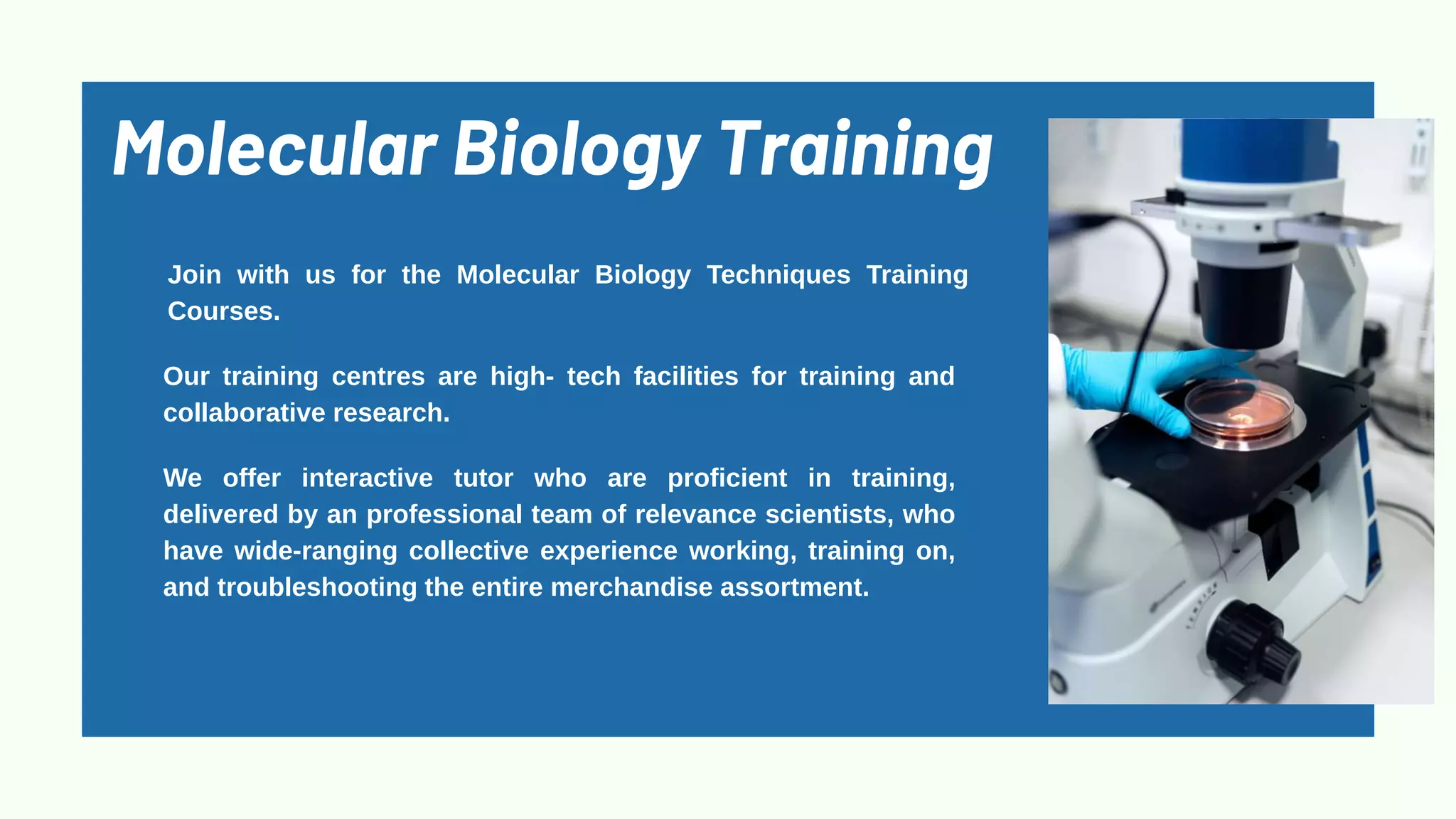 Molecular Biology Training

Join with us for the Molecular Biology Techniques Training Courses.

Our training centres are high- tech facilities for training and collaborative research.

We offer interactive tutor who are proficient in training, delivered by an professional team of relevance scientists, who have wide-ranging collective experience working, training on, and troubleshooting the entire merchandise assortment.